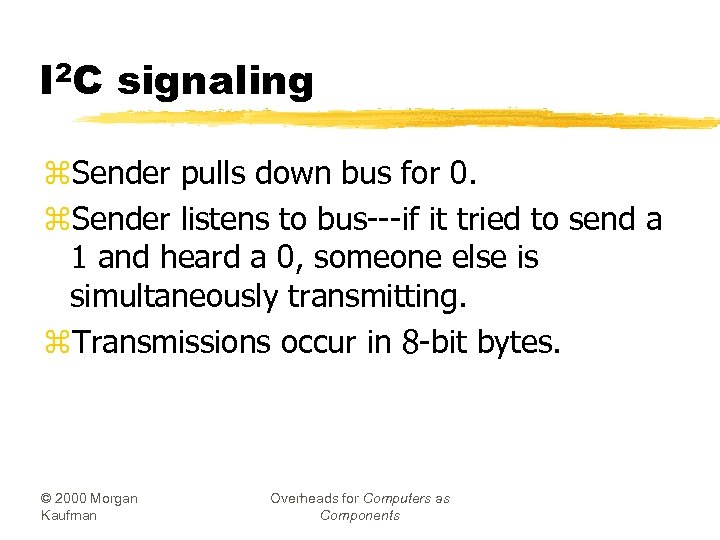 $I^2C$ signaling

⌘Sender pulls down bus for 0.

⌘Sender listens to bus---if it tried to send a 1 and heard a 0, someone else is simultaneously transmitting.

⌘Transmissions occur in 8-bit bytes.

© 2000 Morgan Kaufman

Overheads for Computers as Components